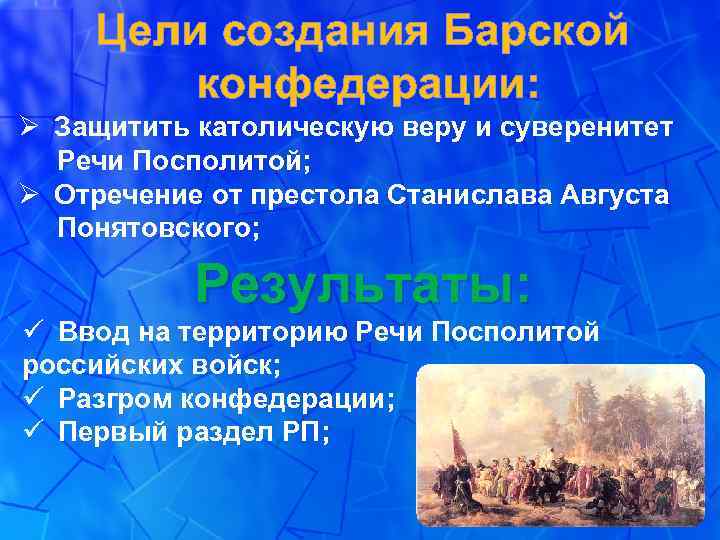 Цели создания Барской конфедерации:

➢ Защитить католическую веру и суверенитет Речи Посполитой;
➢ Отречение от престола Станислава Августа Понятовского;

Результаты:

✓ Ввод на территорию Речи Посполитой российских войск;
✓ Разгром конфедерации;
✓ Первый раздел РП;